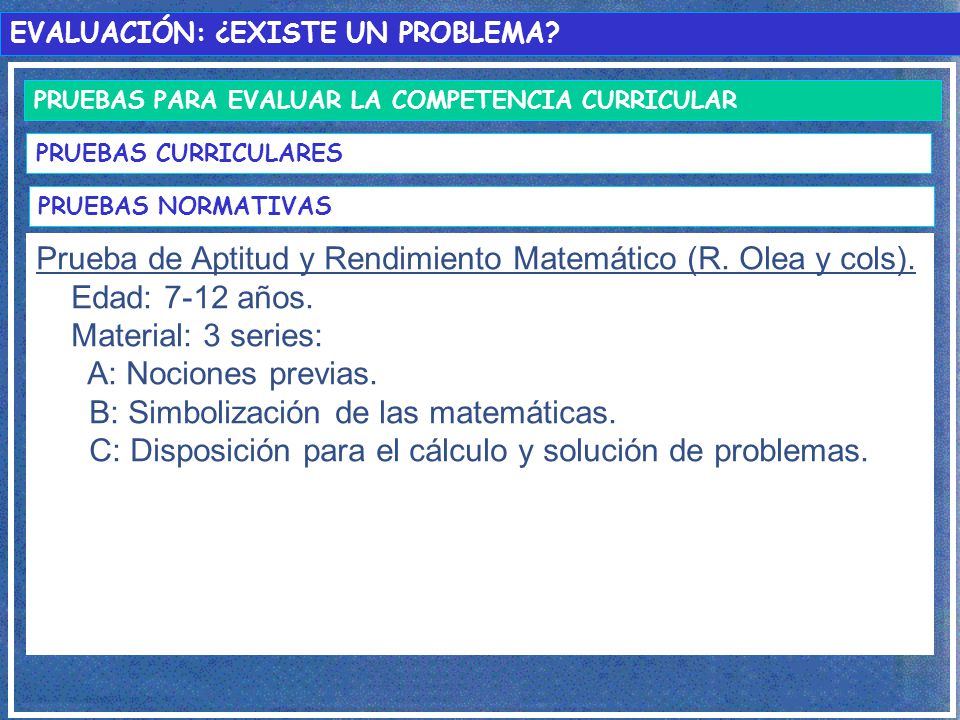 EVALUACIÓN: ¿EXISTE UN PROBLEMA?

PRUEBAS PARA EVALUAR LA COMPETENCIA CURRICULAR

PRUEBAS CURRICULARES

PRUEBAS NORMATIVAS

Prueba de Aptitud y Rendimiento Matemático (R. Olea y cols).
Edad: 7-12 años.
Material: 3 series:
A: Nociones previas.
B: Simbolización de las matemáticas.
C: Disposición para el cálculo y solución de problemas.